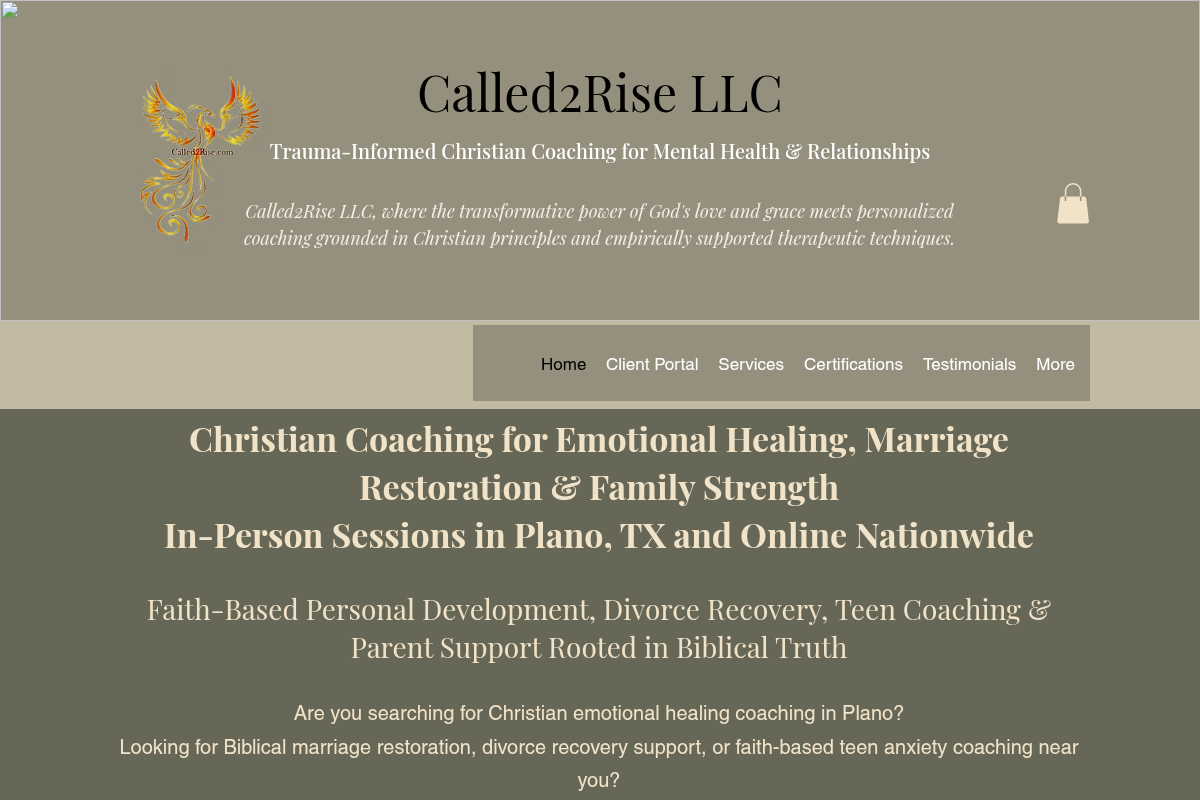 Called2Rise.com

Called2Rise LLC

Trauma-Informed Christian Coaching for Mental Health & Relationships

Called2Rise LLC, where the transformative power of God's love and grace meets personalized coaching grounded in Christian principles and empirically supported therapeutic techniques.

Home Client Portal Services Certifications Testimonials More

Christian Coaching for Emotional Healing, Marriage Restoration & Family Strength
In-Person Sessions in Plano, TX and Online Nationwide

Faith-Based Personal Development, Divorce Recovery, Teen Coaching & Parent Support Rooted in Biblical Truth

Are you searching for Christian emotional healing coaching in Plano?
Looking for Biblical marriage restoration, divorce recovery support, or faith-based teen anxiety coaching near you?